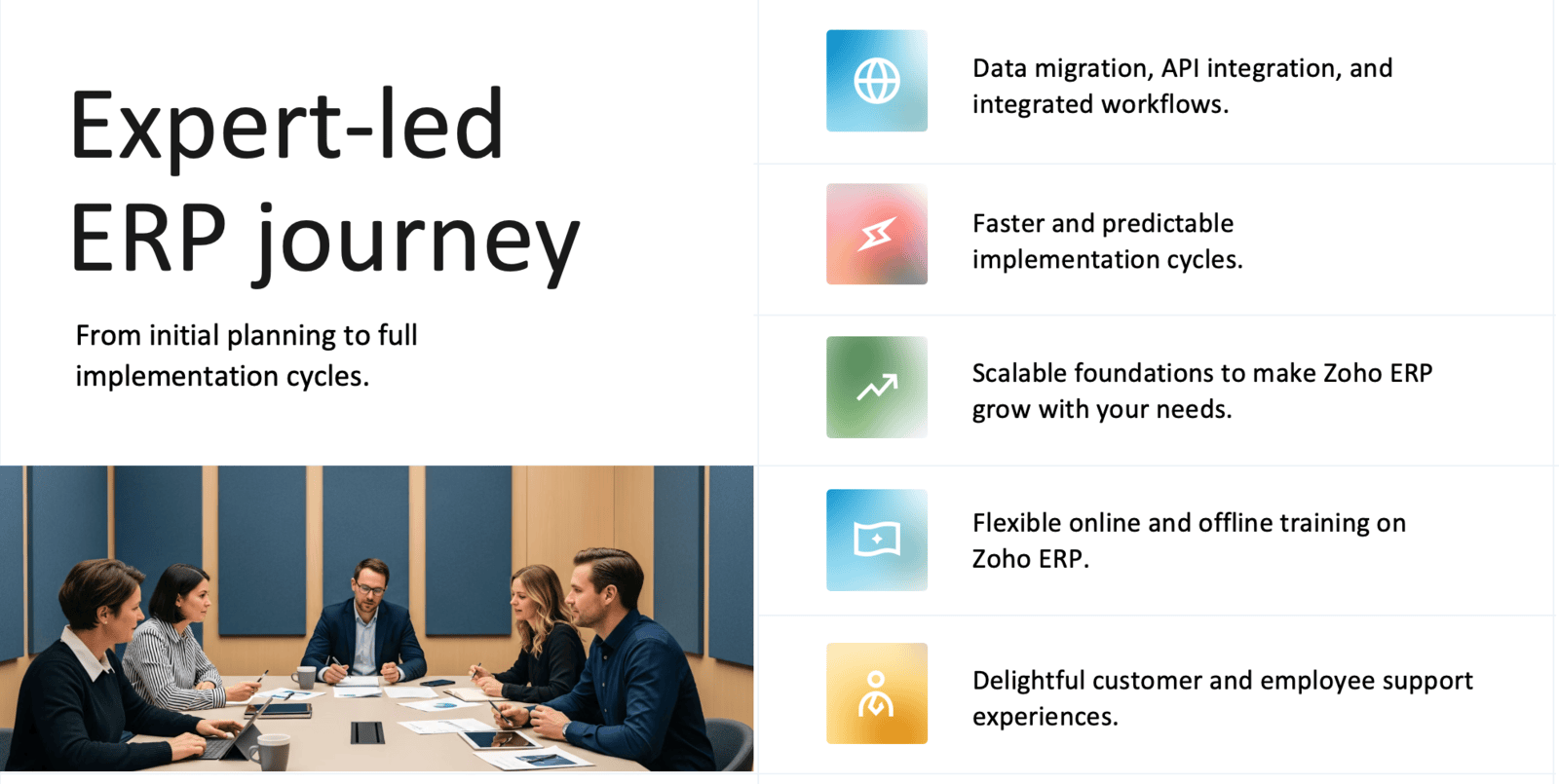 Expert-led ERP journey

From initial planning to full implementation cycles.

Data migration, API integration, and integrated workflows.

Faster and predictable implementation cycles.

Scalable foundations to make Zoho ERP grow with your needs.

Flexible online and offline training on Zoho ERP.

Delightful customer and employee support experiences.